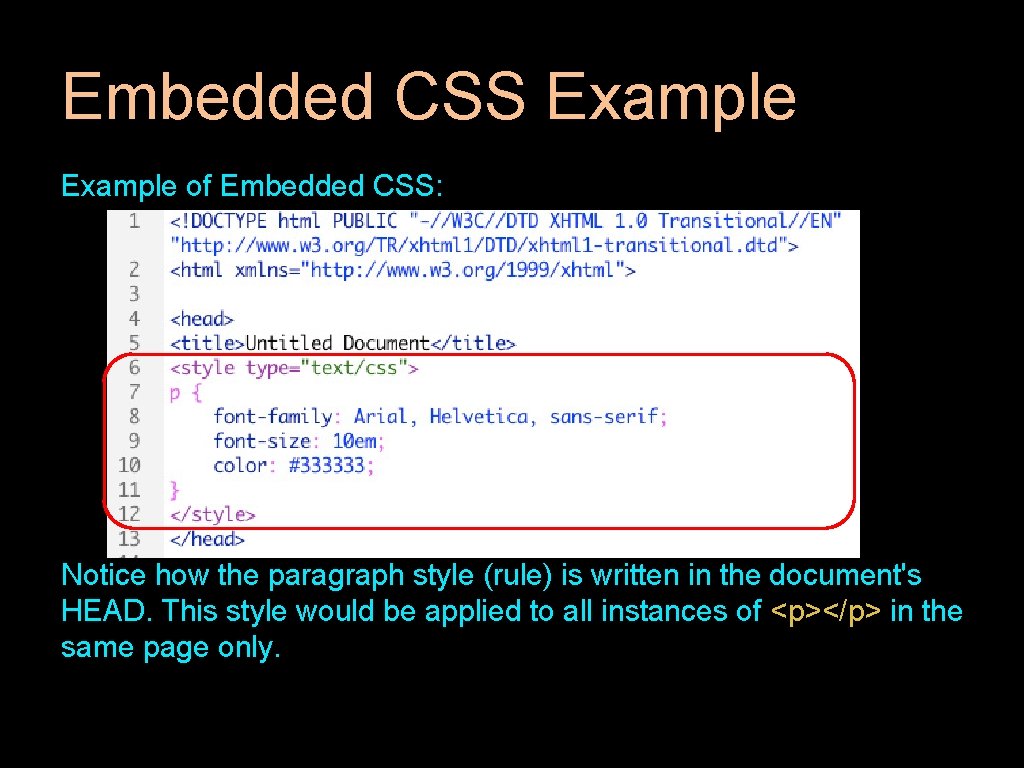 Embedded CSS Example

Example of Embedded CSS:

1 <!DOCTYPE html PUBLIC "-//W3C//DTD XHTML 1.0 Transitional//EN" "http://www.w3.org/TR/xhtml1/DTD/xhtml1-transitional.dtd">
2 <html xmlns="http://www.w3.org/1999/xhtml">
3
4 <head>
5 <title>Untitled Document</title>
6 <style type="text/css">
7 p {
8 font-family: Arial, Helvetica, sans-serif;
9 font-size: 10em;
10 color: #333333;
11 }
12 </style>
13 </head>

Notice how the paragraph style (rule) is written in the document's HEAD. This style would be applied to all instances of <p></p> in the same page only.